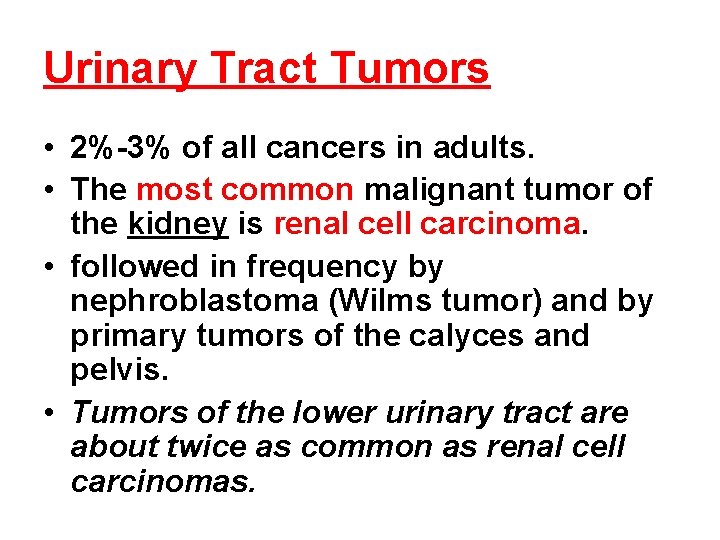 Urinary Tract Tumors

• 2%-3% of all cancers in adults.
• The most common malignant tumor of the kidney is renal cell carcinoma.
• followed in frequency by nephroblastoma (Wilms tumor) and by primary tumors of the calyces and pelvis.
• Tumors of the lower urinary tract are about twice as common as renal cell carcinomas.